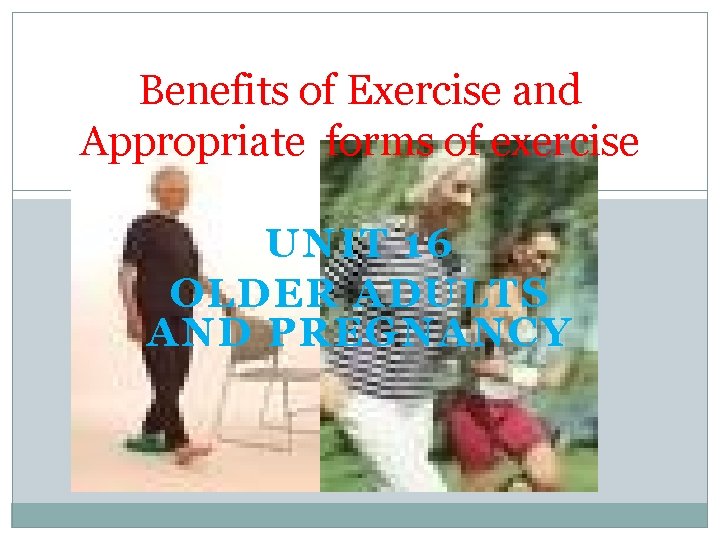 Benefits of Exercise and Appropriate forms of exercise

UNIT 16
OLDER ADULTS AND PREGNANCY